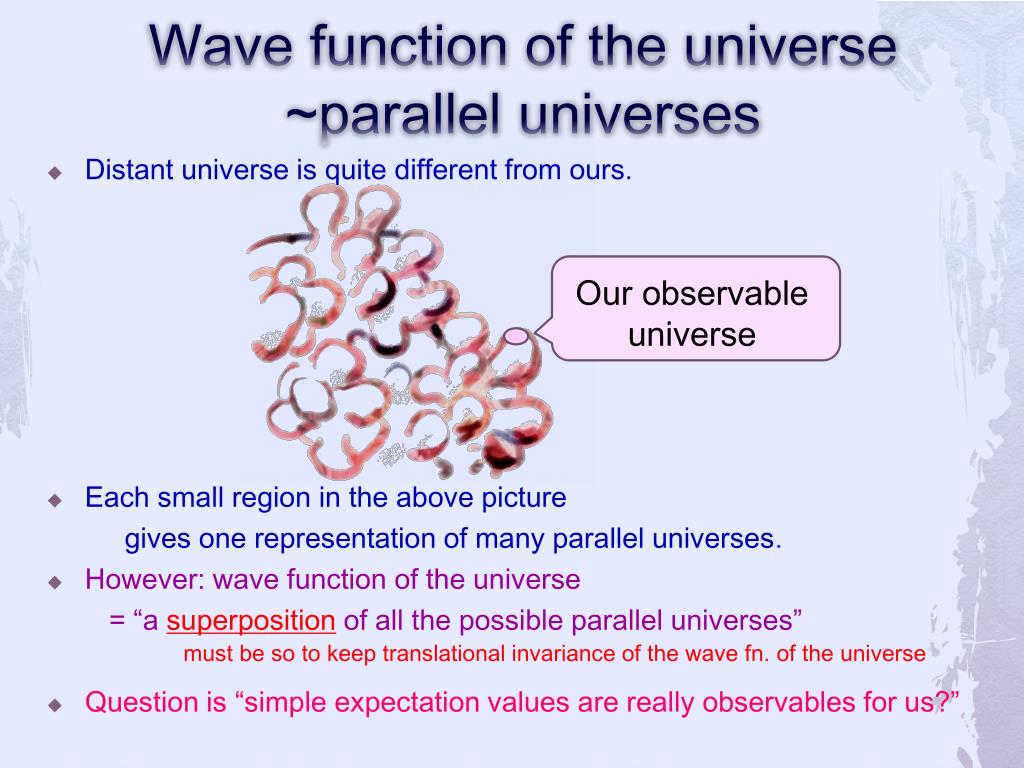 Wave function of the universe ~parallel universes

Distant universe is quite different from ours.

Our observable universe

Each small region in the above picture gives one representation of many parallel universes.

However: wave function of the universe = “a superposition of all the possible parallel universes”

must be so to keep translational invariance of the wave fn. of the universe

Question is “simple expectation values are really observables for us?”